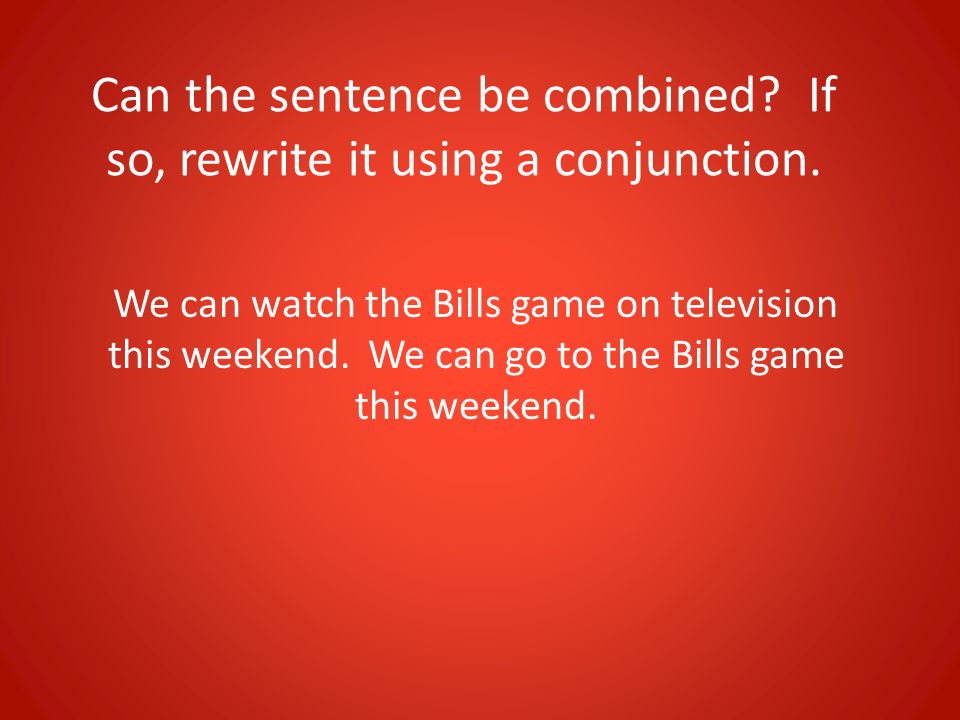 Can the sentence be combined?  If so, rewrite it using a conjunction.

We can watch the Bills game on television this weekend.  We can go to the Bills game this weekend.